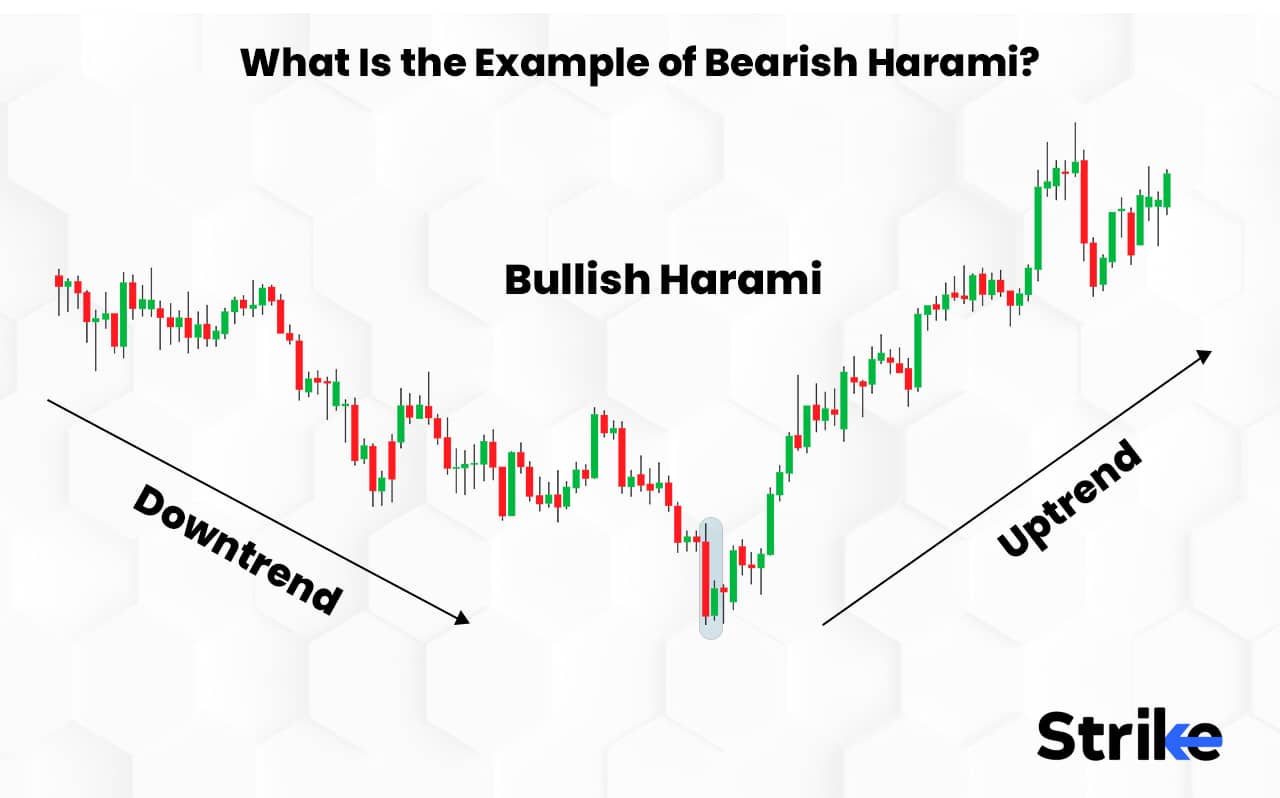 What Is the Example of Bearish Harami?

Bullish Harami

Downtrend

Uptrend

Strike